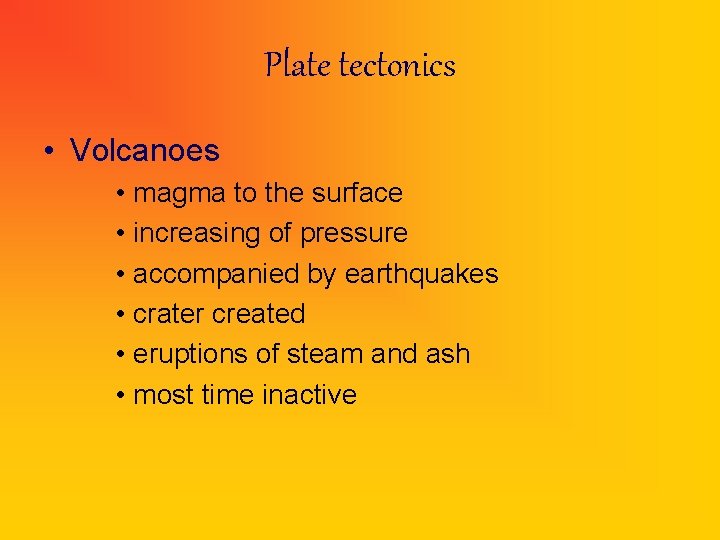 Plate tectonics

• Volcanoes
• magma to the surface
• increasing of pressure
• accompanied by earthquakes
• crater created
• eruptions of steam and ash
• most time inactive